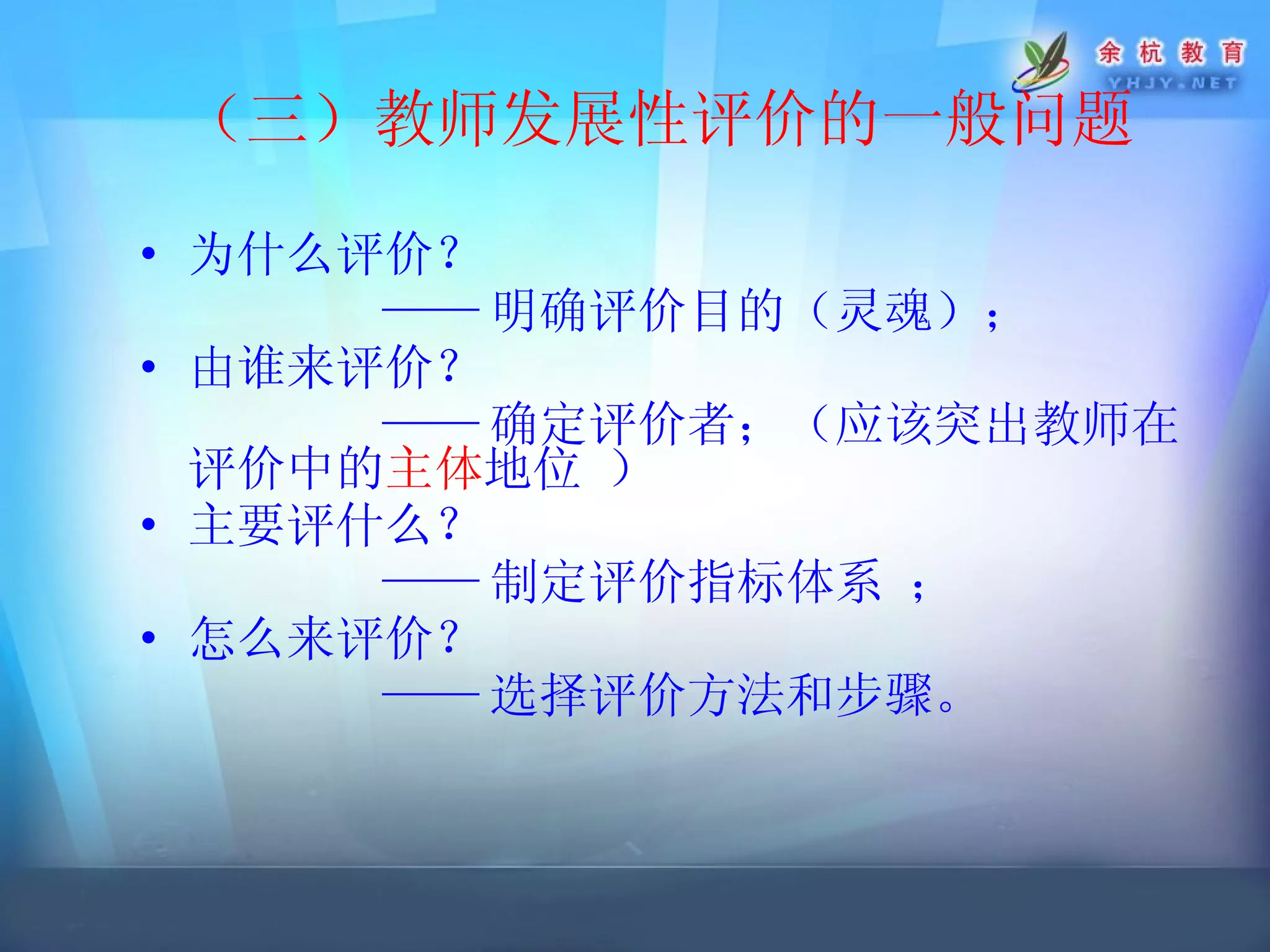 余杭教育
YHJY.NET

（三）教师发展性评价的一般问题

• 为什么评价？
——明确评价目的（灵魂）；
• 由谁来评价？
——确定评价者；（应该突出教师在评价中的主体地位 ）
• 主要评什么？
——制定评价指标体系 ；
• 怎么来评价？
——选择评价方法和步骤。